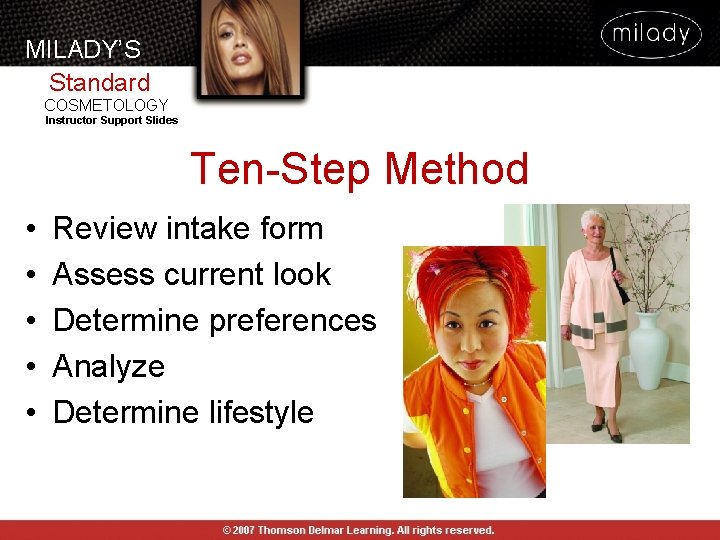 MILADY'S
Standard
COSMETOLOGY
Instructor Support Slides

milady

Ten-Step Method

• Review intake form
• Assess current look
• Determine preferences
• Analyze
• Determine lifestyle

© 2007 Thomson Delmar Learning. All rights reserved.